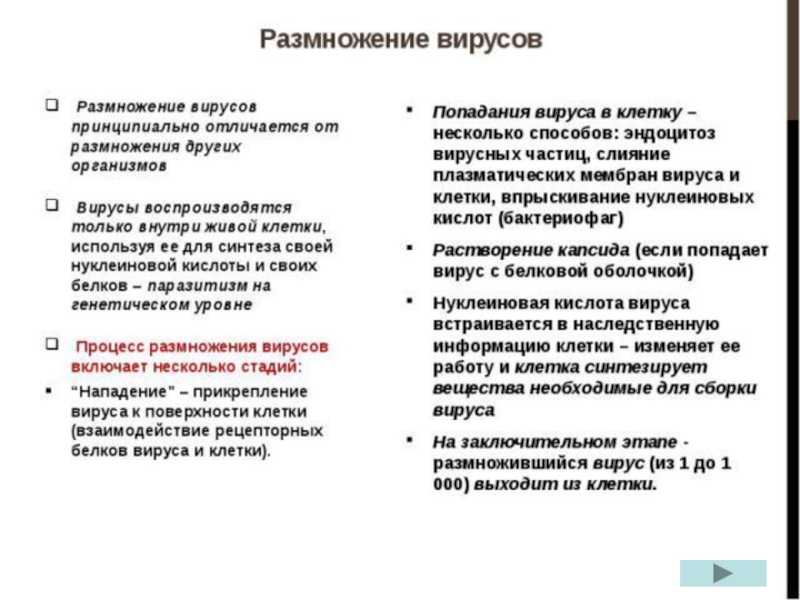 Размножение вирусов

❑ Размножение вирусов принципиально отличается от размножения других организмов

❑ Вирусы воспроизводятся только внутри живой клетки, используя ее для синтеза своей нуклеиновой кислоты и своих белков – паразитизм на генетическом уровне

❑ Процесс размножения вирусов включает несколько стадий:

▪ "Нападение" – прикрепление вируса к поверхности клетки (взаимодействие рецепторных белков вируса и клетки).

▪ Попадания вируса в клетку – несколько способов: эндоцитоз вирусных частиц, слияние плазматических мембран вируса и клетки, впрыскивание нуклеиновых кислот (бактериофаг)

▪ Растворение капсида (если попадает вирус с белковой оболочкой)

▪ Нуклеиновая кислота вируса встраивается в наследственную информацию клетки – изменяет ее работу и клетка синтезирует вещества необходимые для сборки вируса

▪ На заключительном этапе - размножившийся вирус (из 1 до 1 000) выходит из клетки.